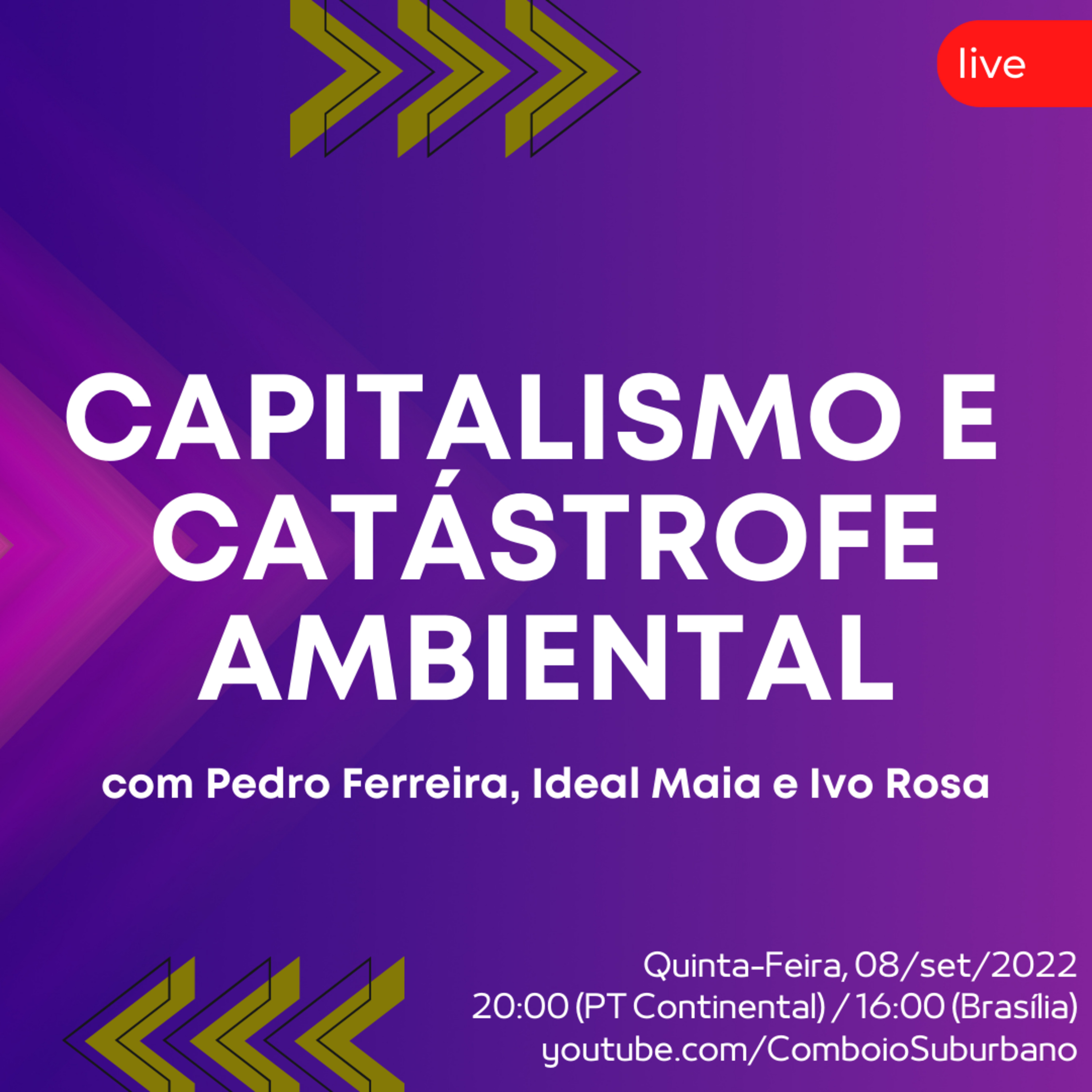 live

CAPITALISMO E CATÁSTROFE AMBIENTAL

com Pedro Ferreira, Ideal Maia e Ivo Rosa

Quinta-Feira, 08/set/2022
20:00 (PT Continental) / 16:00 (Brasília)
youtube.com/ComboioSuburbano